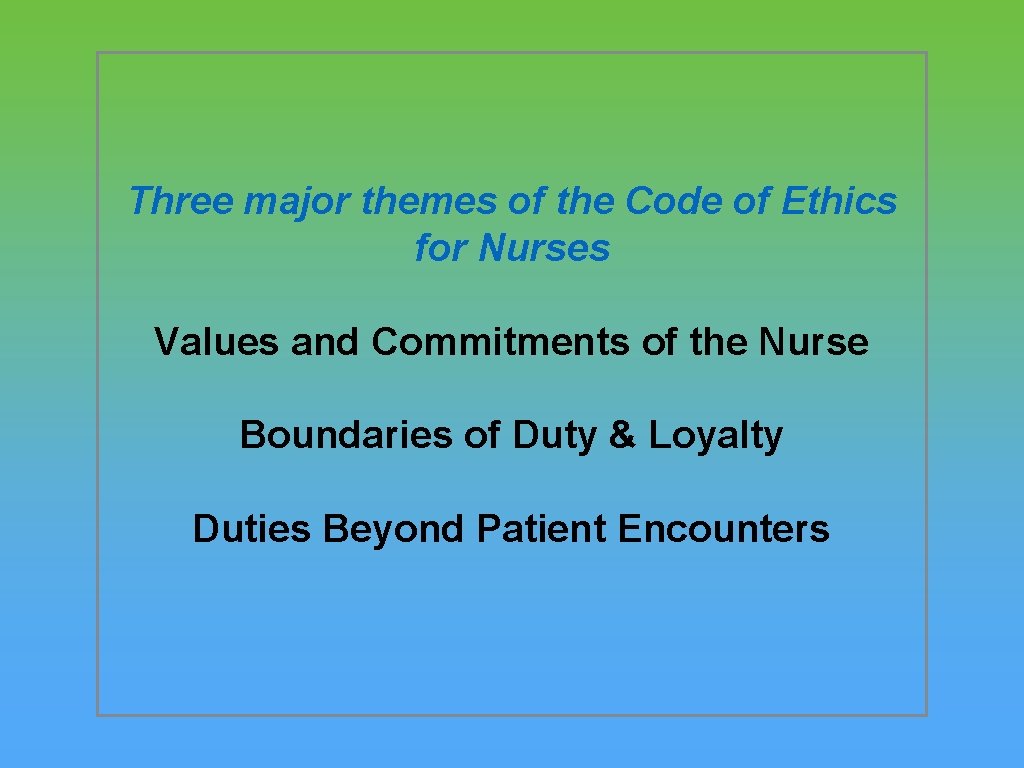 Three major themes of the Code of Ethics for Nurses

Values and Commitments of the Nurse

Boundaries of Duty & Loyalty

Duties Beyond Patient Encounters